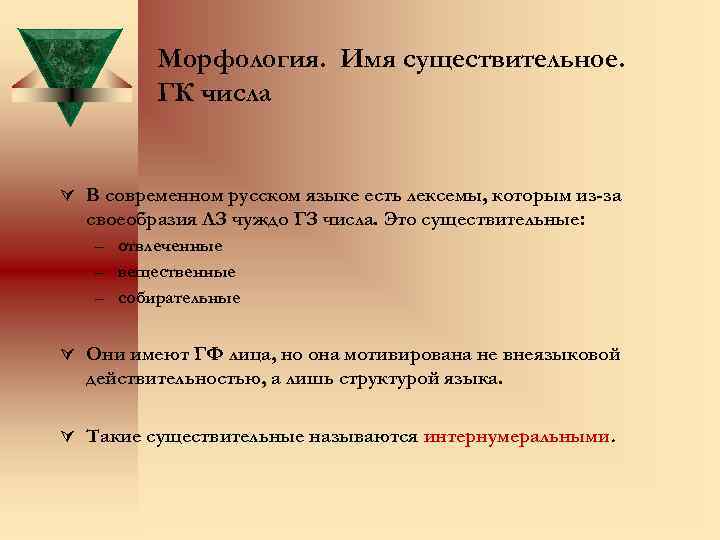 Морфология. Имя существительное. ГК числа

В современном русском языке есть лексемы, которым из-за своеобразия ЛЗ чуждо ГЗ числа. Это существительные:
– отвлеченные
– вещественные
– собирательные

Они имеют ГФ лица, но она мотивирована не внеязыковой действительностью, а лишь структурой языка.

Такие существительные называются интернумеральными.